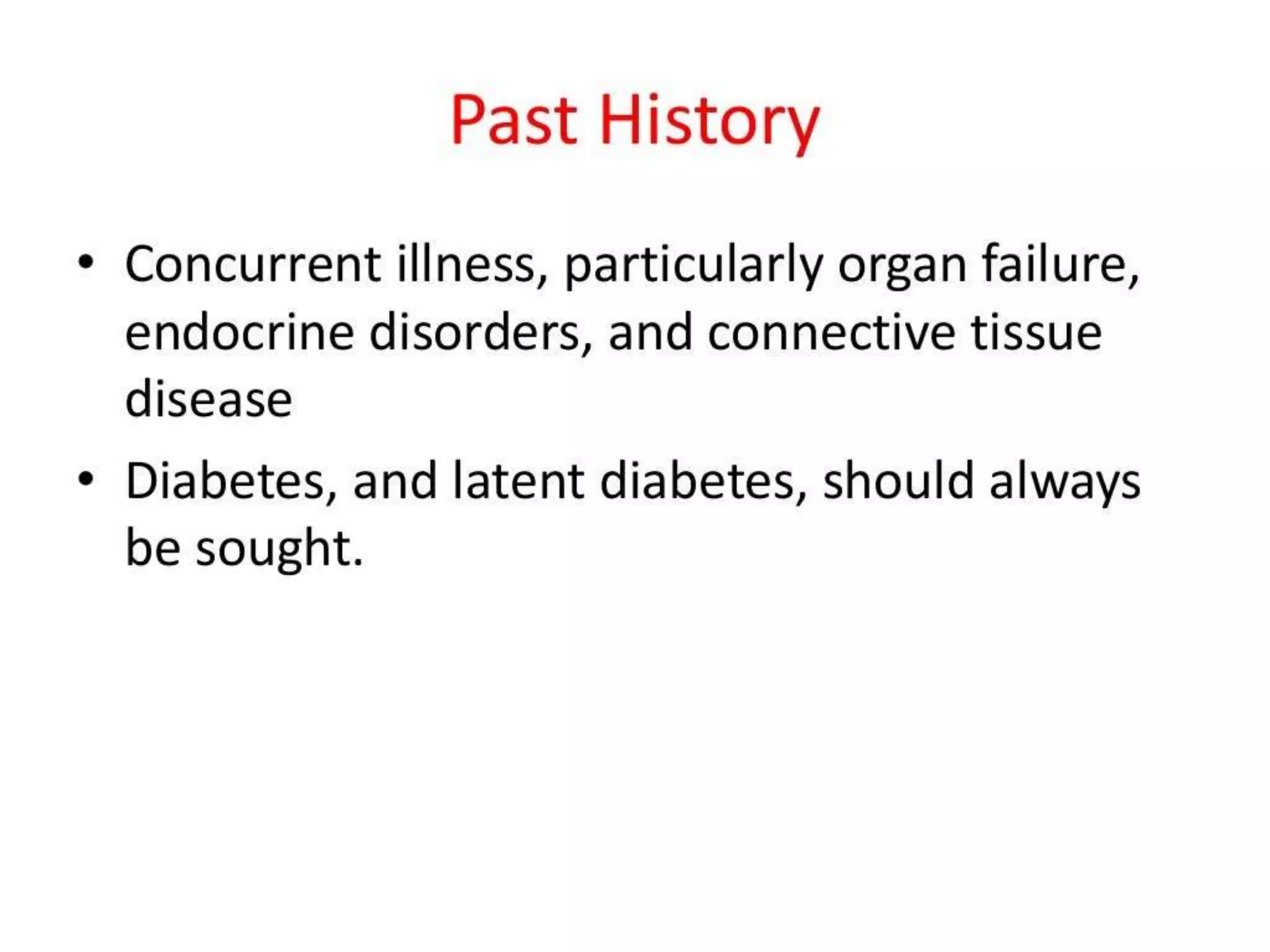 Past History

• Concurrent illness, particularly organ failure, endocrine disorders, and connective tissue disease

• Diabetes, and latent diabetes, should always be sought.